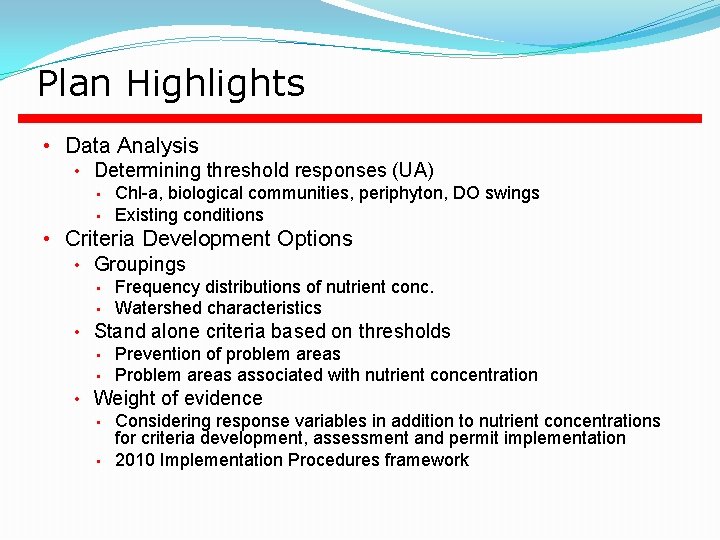 Plan Highlights

• Data Analysis
  • Determining threshold responses (UA)
    ▪ Chl-a, biological communities, periphyton, DO swings
    ▪ Existing conditions
• Criteria Development Options
  • Groupings
    ▪ Frequency distributions of nutrient conc.
    ▪ Watershed characteristics
  • Stand alone criteria based on thresholds
    ▪ Prevention of problem areas
    ▪ Problem areas associated with nutrient concentration
  • Weight of evidence
    ▪ Considering response variables in addition to nutrient concentrations for criteria development, assessment and permit implementation
    ▪ 2010 Implementation Procedures framework